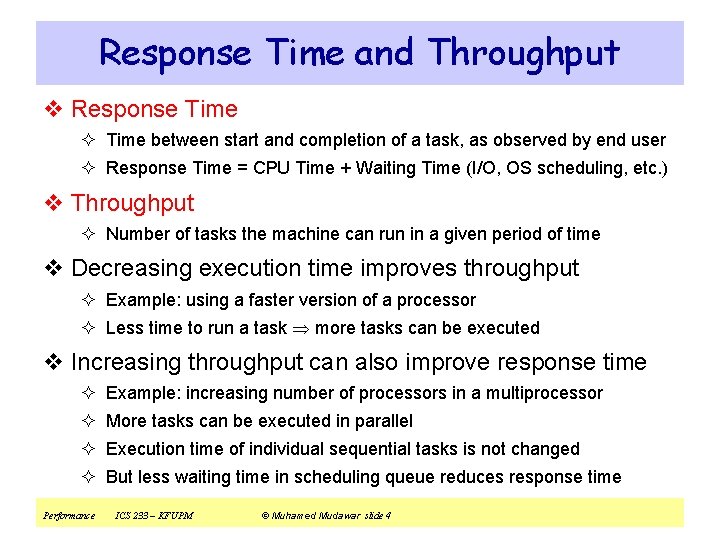 Response Time and Throughput

❖ Response Time

✧ Time between start and completion of a task, as observed by end user

✧ Response Time = CPU Time + Waiting Time (I/O, OS scheduling, etc.)

❖ Throughput

✧ Number of tasks the machine can run in a given period of time

❖ Decreasing execution time improves throughput

✧ Example: using a faster version of a processor

✧ Less time to run a task $\Rightarrow$ more tasks can be executed

❖ Increasing throughput can also improve response time

✧ Example: increasing number of processors in a multiprocessor

✧ More tasks can be executed in parallel

✧ Execution time of individual sequential tasks is not changed

✧ But less waiting time in scheduling queue reduces response time

Performance ICS 233 – KFUPM © Muhamed Mudawar slide 4